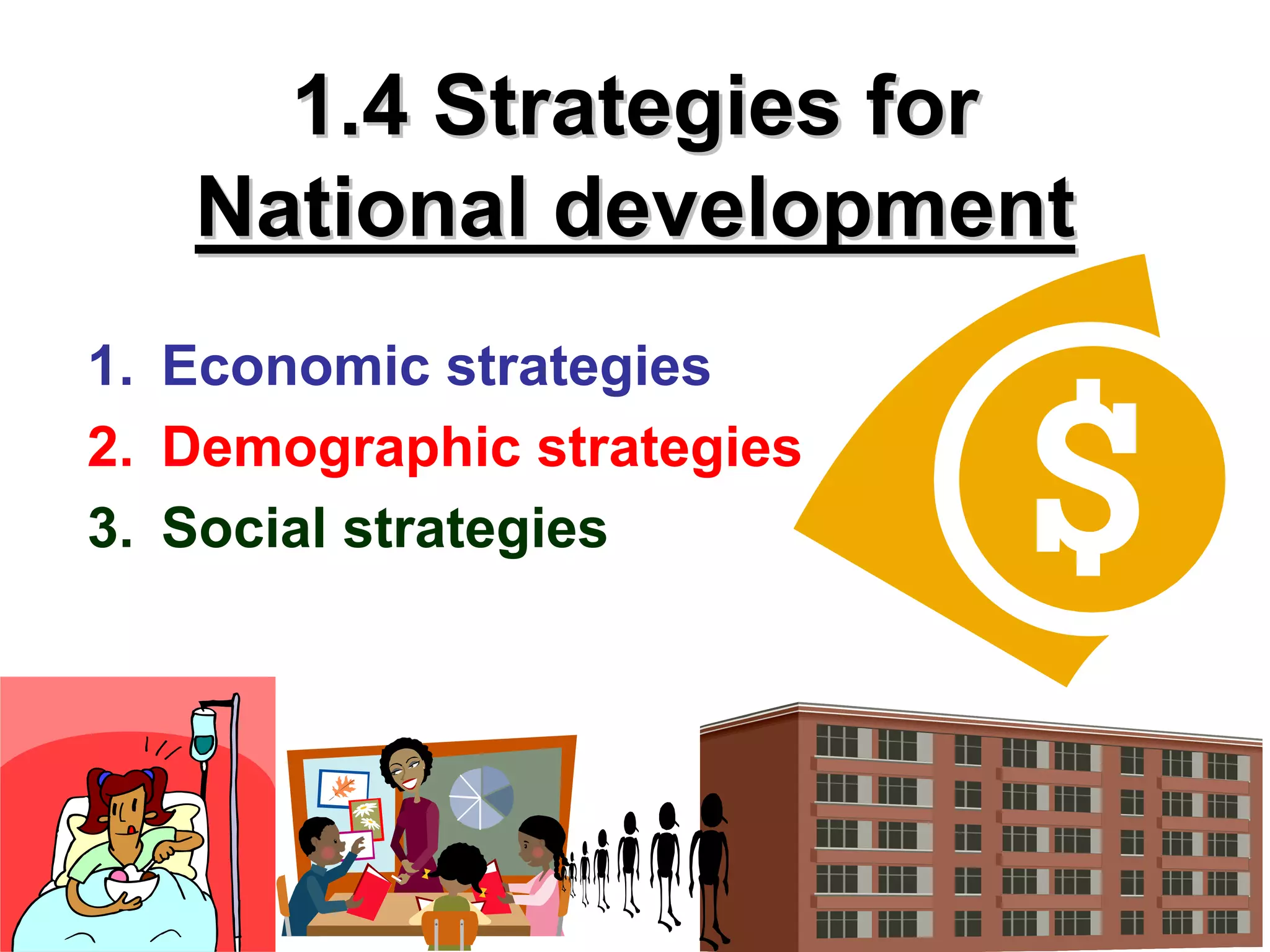 1.4 Strategies for National development

1. Economic strategies
2. Demographic strategies
3. Social strategies

$